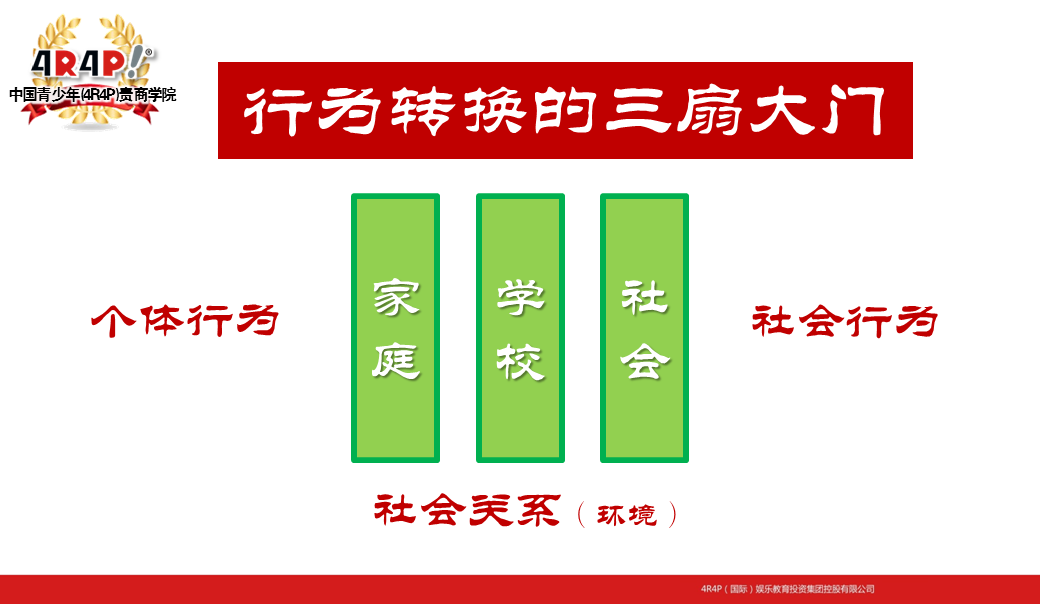 4R4P!®
中国青少年(4R4P)贵商学院

行为转换的三扇大门

个体行为

家庭

学校

社会

社会行为

社会关系（环境）

4R4P（国际）娱乐教育投资集团控股有限公司